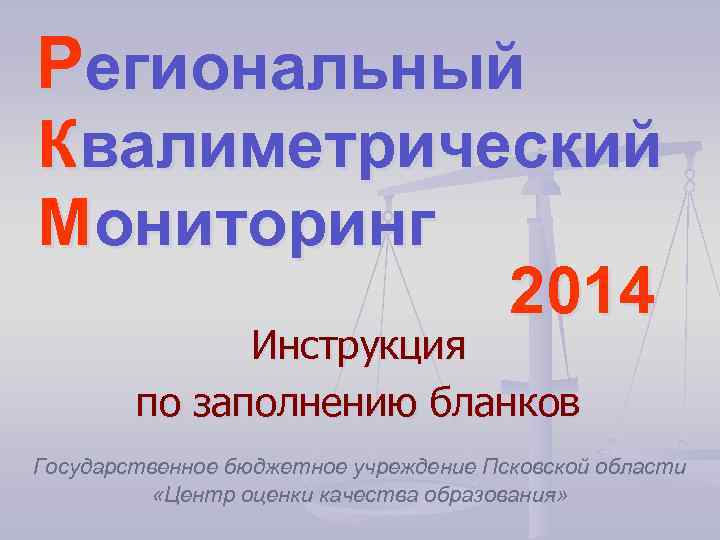 Региональный
Квалиметрический
Мониторинг
2014

Инструкция
по заполнению бланков

Государственное бюджетное учреждение Псковской области
«Центр оценки качества образования»